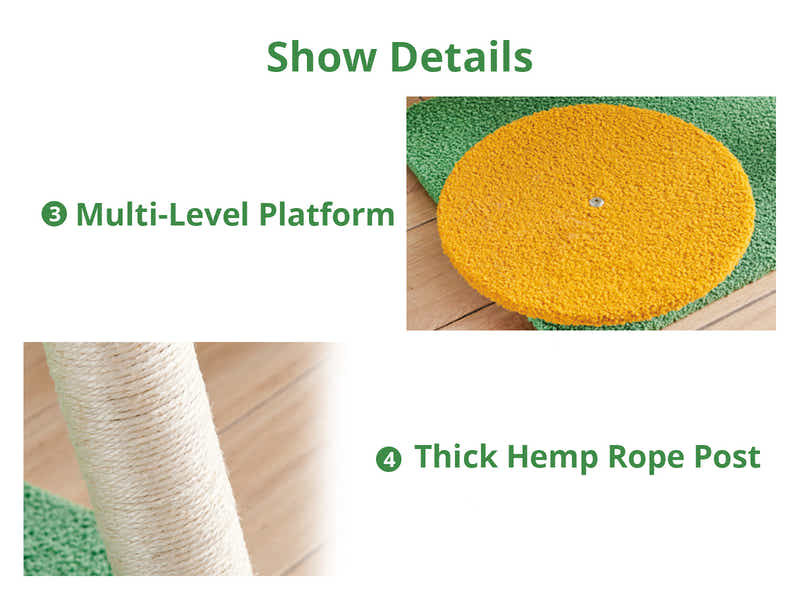 Show Details

❸ Multi-Level Platform

❹ Thick Hemp Rope Post